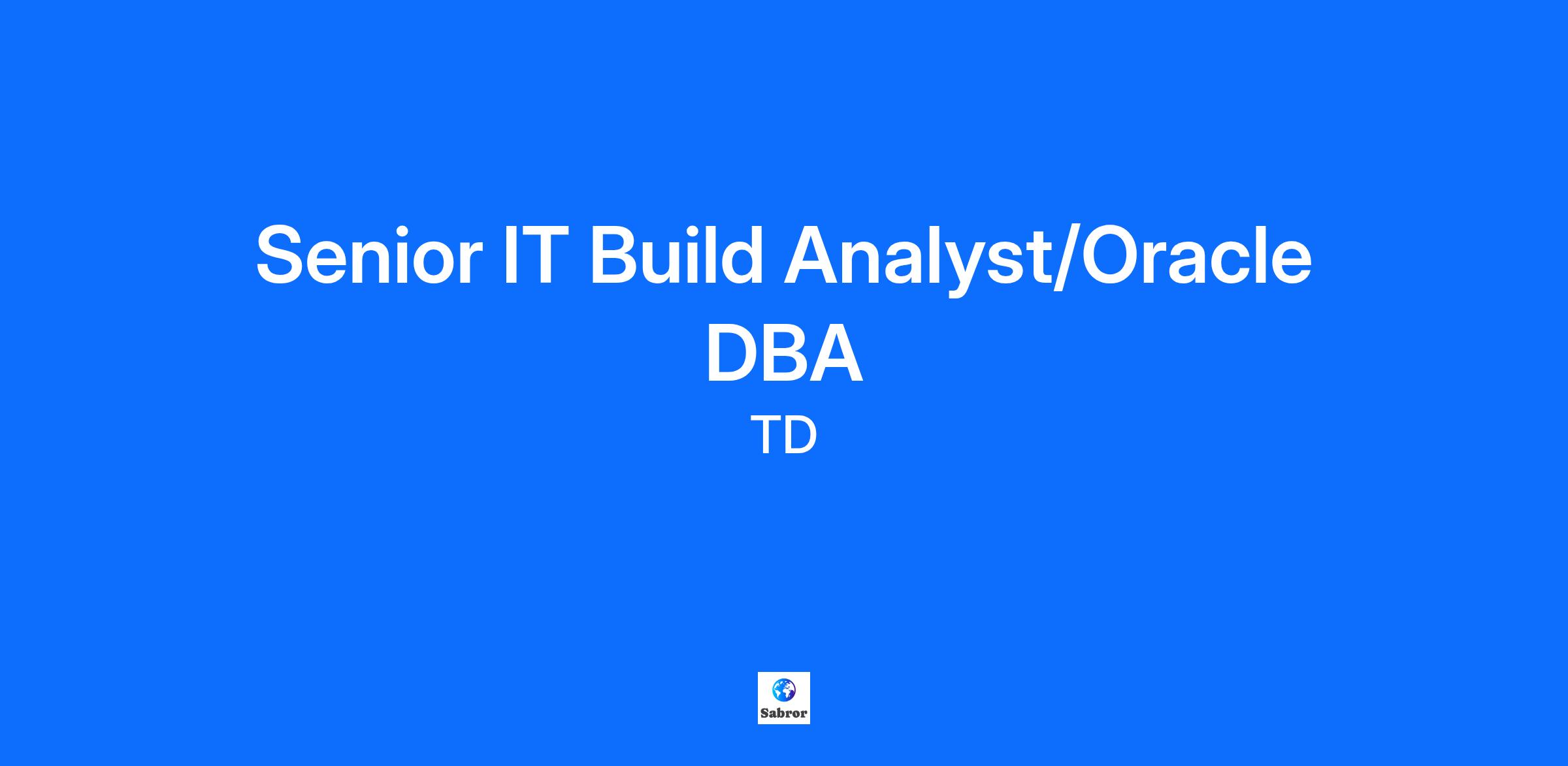 Senior IT Build Analyst/Oracle DBA

TD

Sabror